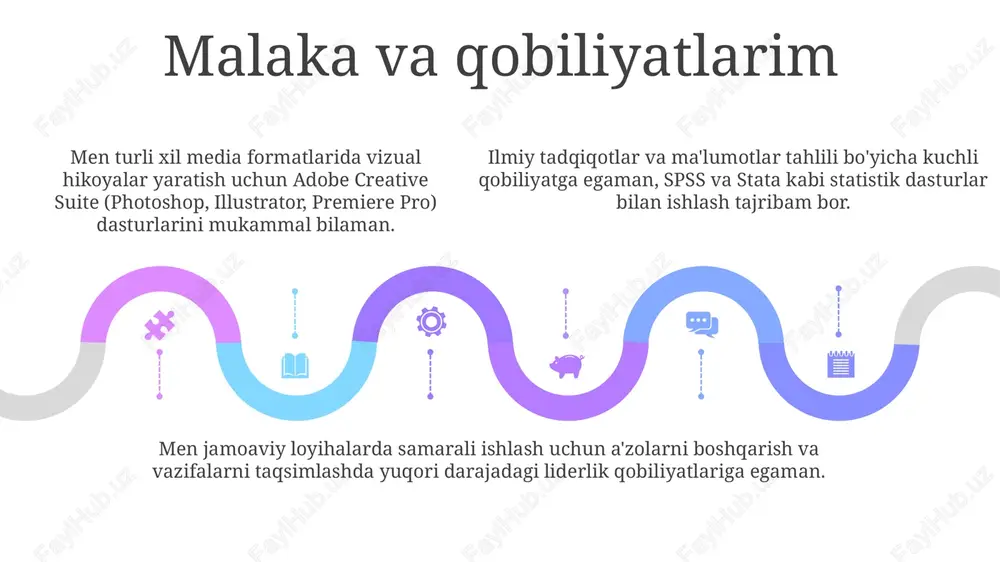 Malaka va qobiliyatlarim

Men turli xil media formatlarida vizual hikoyalar yaratish uchun Adobe Creative Suite (Photoshop, Illustrator, Premiere Pro) dasturlarini mukammal bilaman.

Ilmiy tadqiqotlar va ma'lumotlar tahlili bo'yicha kuchli qobiliyatga egaman, SPSS va Stata kabi statistik dasturlar bilan ishlash tajribam bor.

Men jamoaviy loyihalarda samarali ishlash uchun a'zolarni boshqarish va vazifalarni taqsimlashda yuqori darajadagi liderlik qobiliyatlariga egaman.

FaylHub.uz